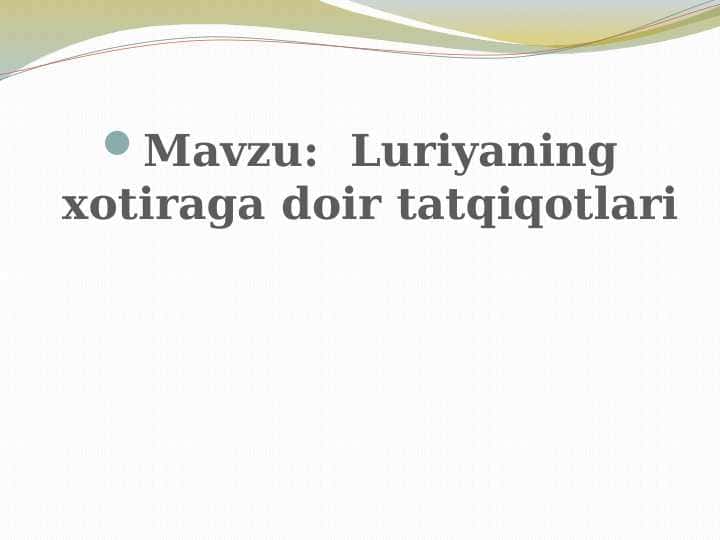 Mavzu: Luriyaning xotiraga doir tatqiqotlari